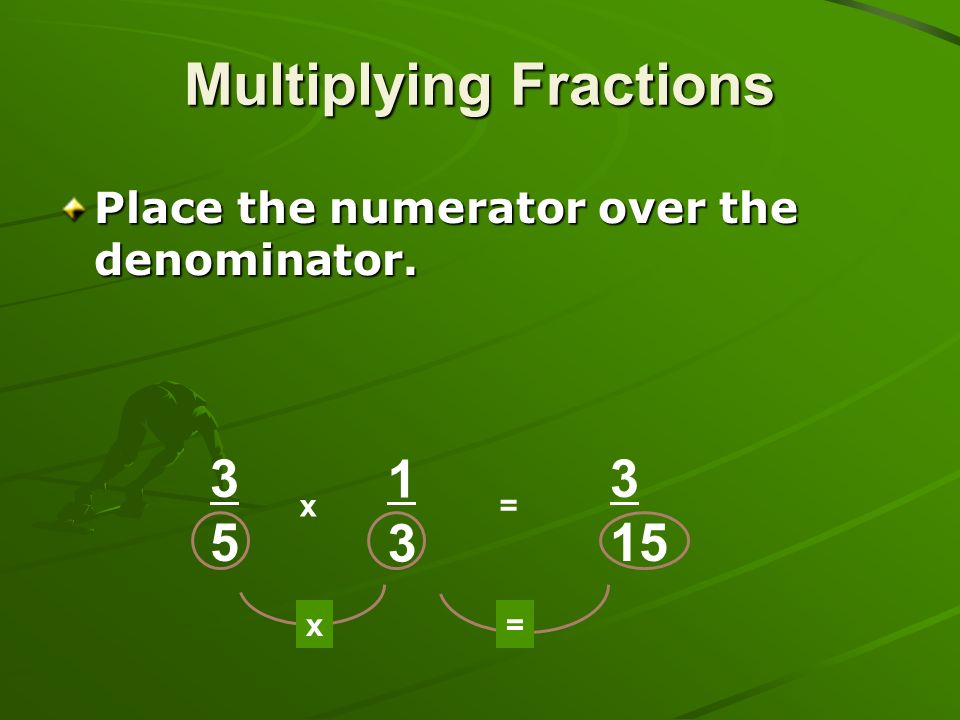 Multiplying Fractions

Place the numerator over the denominator.

$\frac{3}{5}$ x $\frac{1}{3}$ = $\frac{3}{15}$

x =